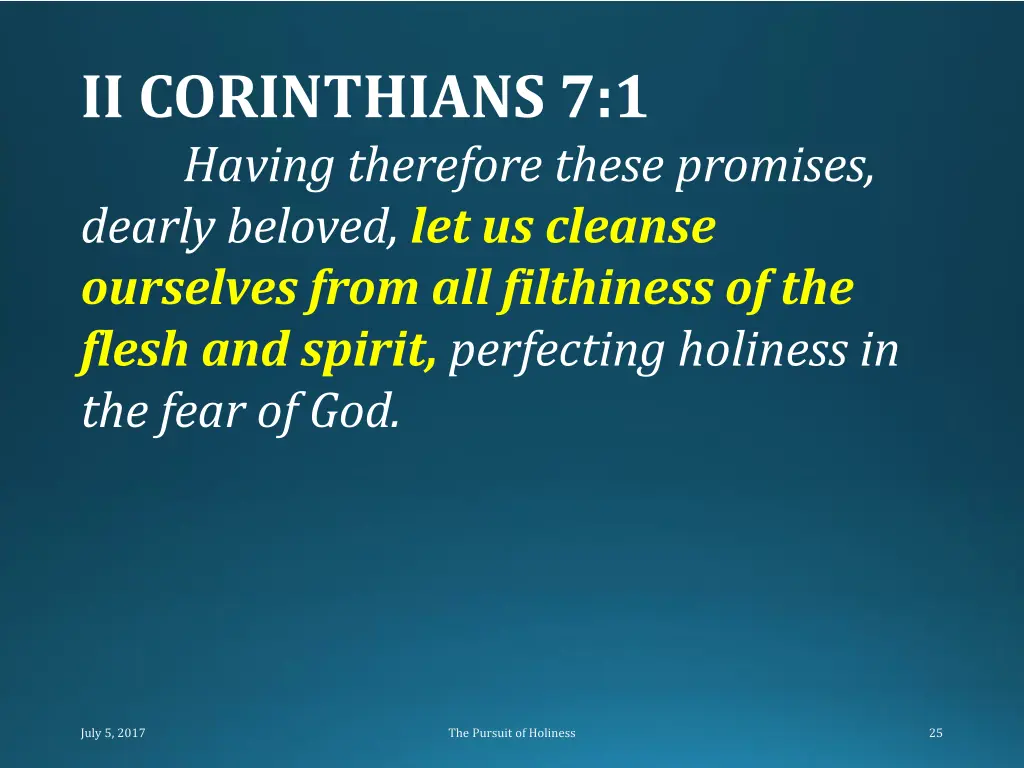 II CORINTHIANS 7:1

Having therefore these promises, dearly beloved, let us cleanse ourselves from all filthiness of the flesh and spirit, perfecting holiness in the fear of God.

July 5, 2017

The Pursuit of Holiness

25